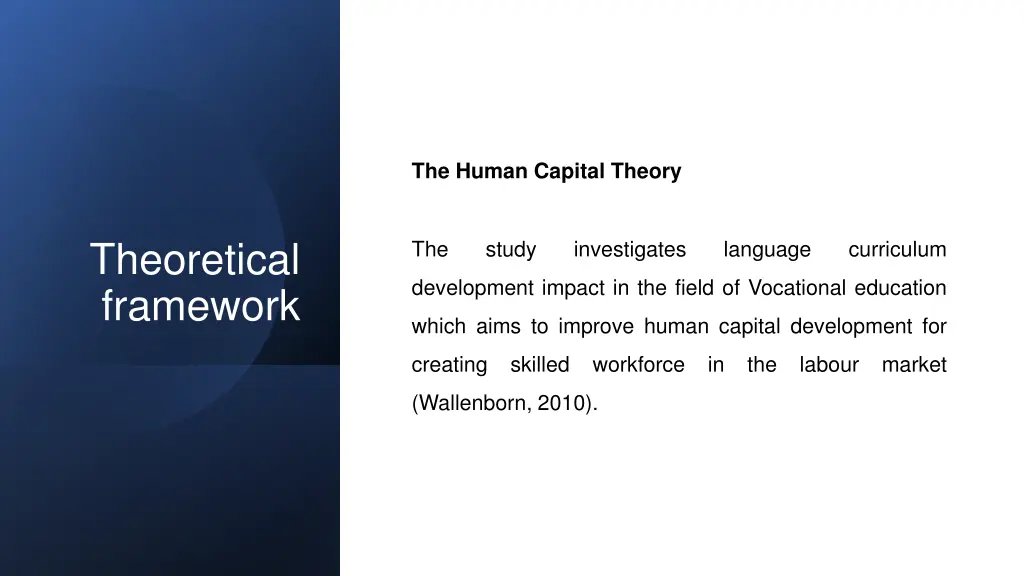 Theoretical framework

The Human Capital Theory

The study investigates language curriculum development impact in the field of Vocational education which aims to improve human capital development for creating skilled workforce in the labour market (Wallenborn, 2010).